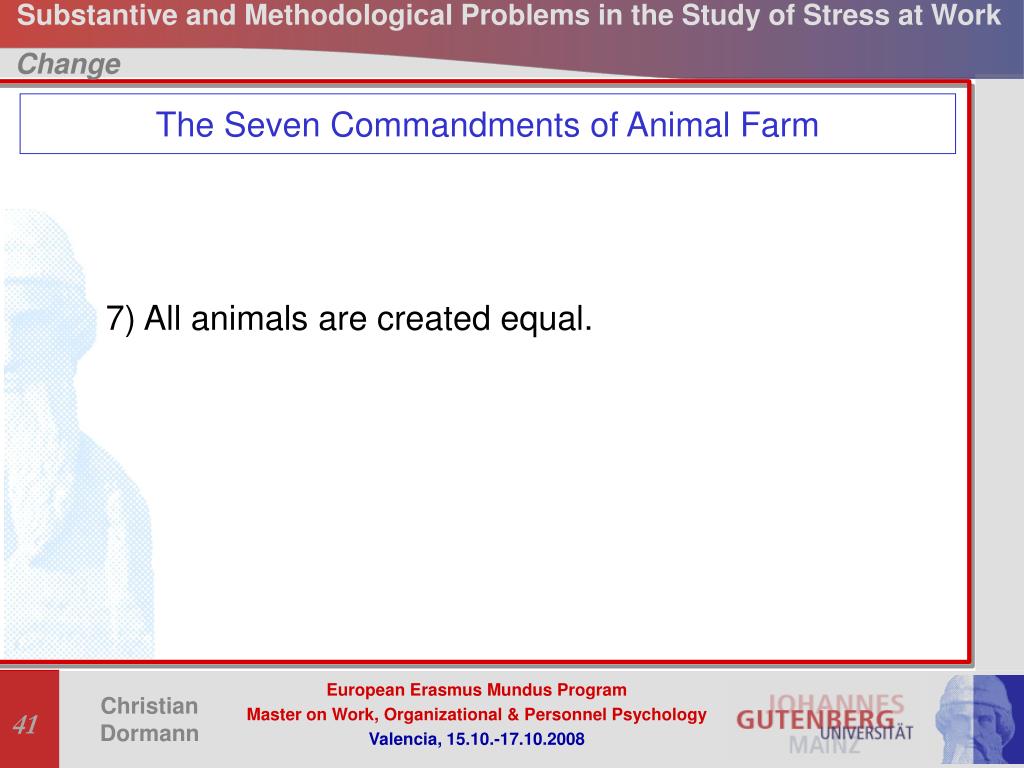 Substantive and Methodological Problems in the Study of Stress at Work

Change

The Seven Commandments of Animal Farm

7) All animals are created equal.

41

Christian Dormann

European Erasmus Mundus Program

Master on Work, Organizational & Personnel Psychology

Valencia, 15.10.-17.10.2008

JOHANNES GUTENBERG UNIVERSITÄT MAINZ